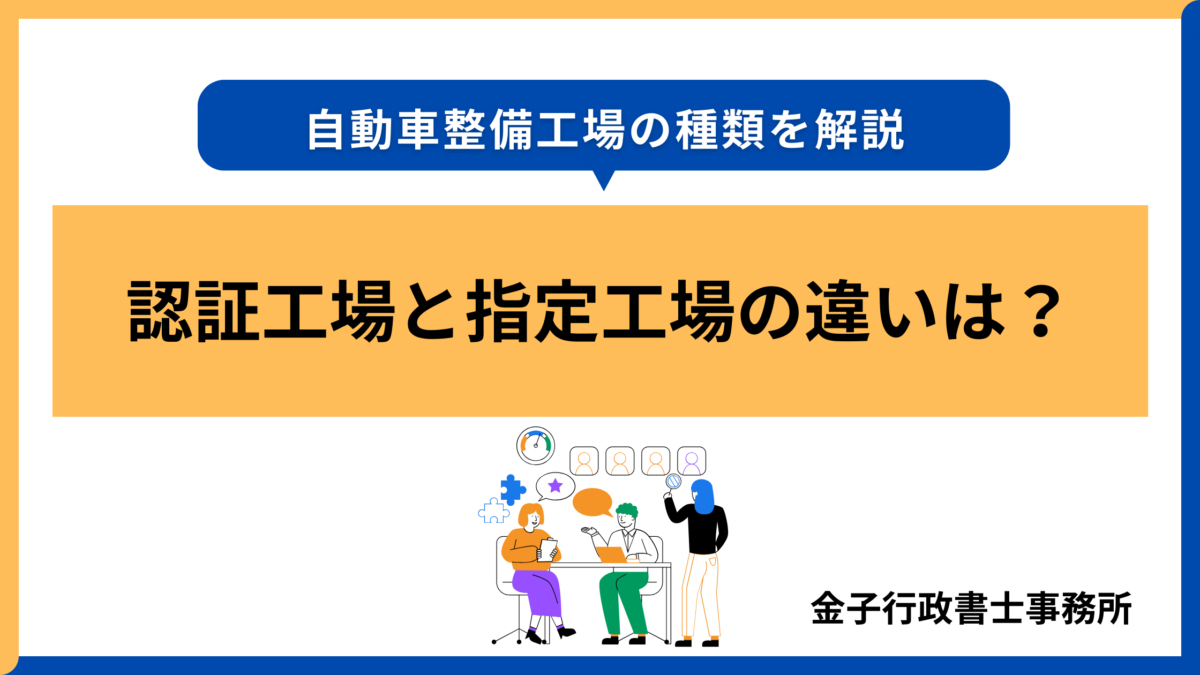 自動車整備工場の種類を解説

認証工場と指定工場の違いは？

金子行政書士事務所